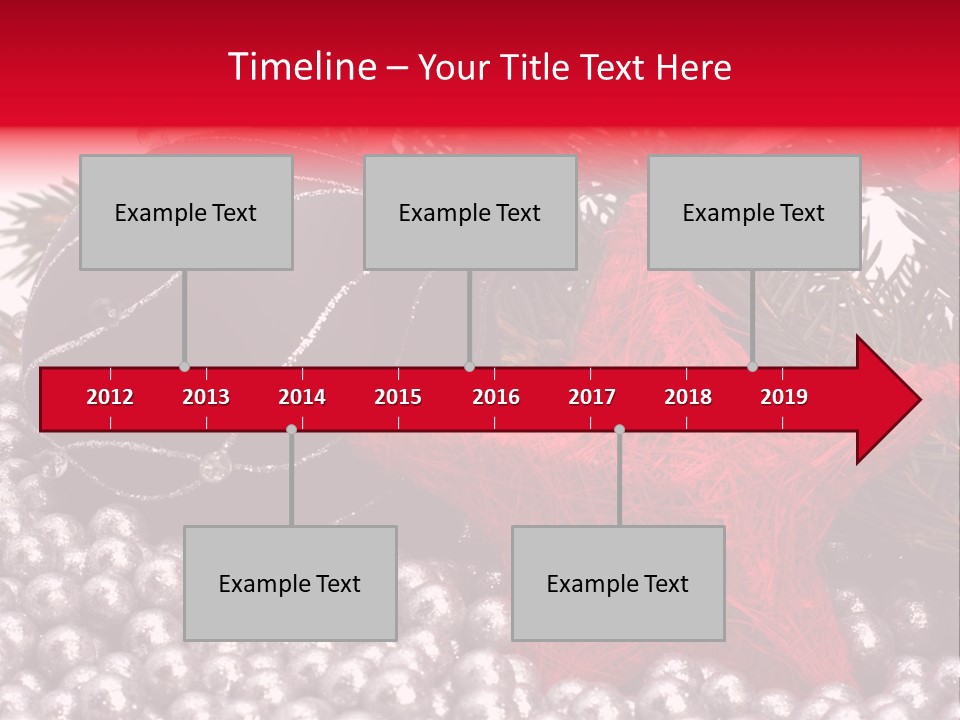 Timeline – Your Title Text Here

Example Text

Example Text

Example Text

2012 2013 2014 2015 2016 2017 2018 2019

Example Text

Example Text